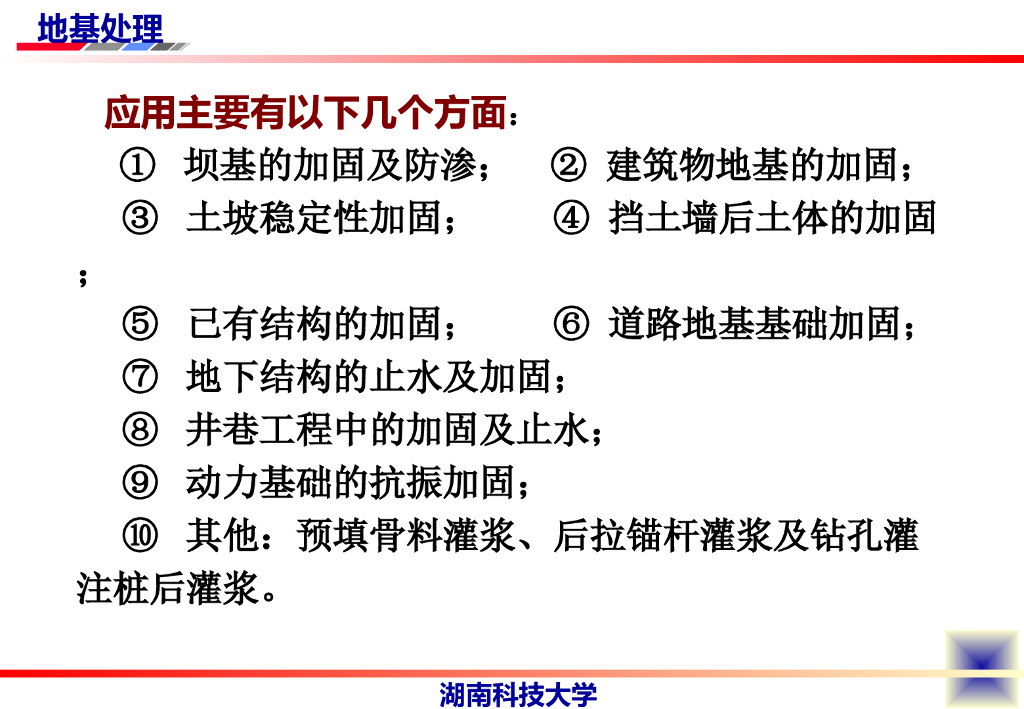 地基处理

应用主要有以下几个方面：

① 坝基的加固及防渗； ② 建筑物地基的加固；

③ 土坡稳定性加固； ④ 挡土墙后土体的加固；

⑤ 已有结构的加固； ⑥ 道路地基基础加固；

⑦ 地下结构的止水及加固；

⑧ 井巷工程中的加固及止水；

⑨ 动力基础的抗振加固；

⑩ 其他：预填骨料灌浆、后拉锚杆灌浆及钻孔灌注桩后灌浆。

湖南科技大学